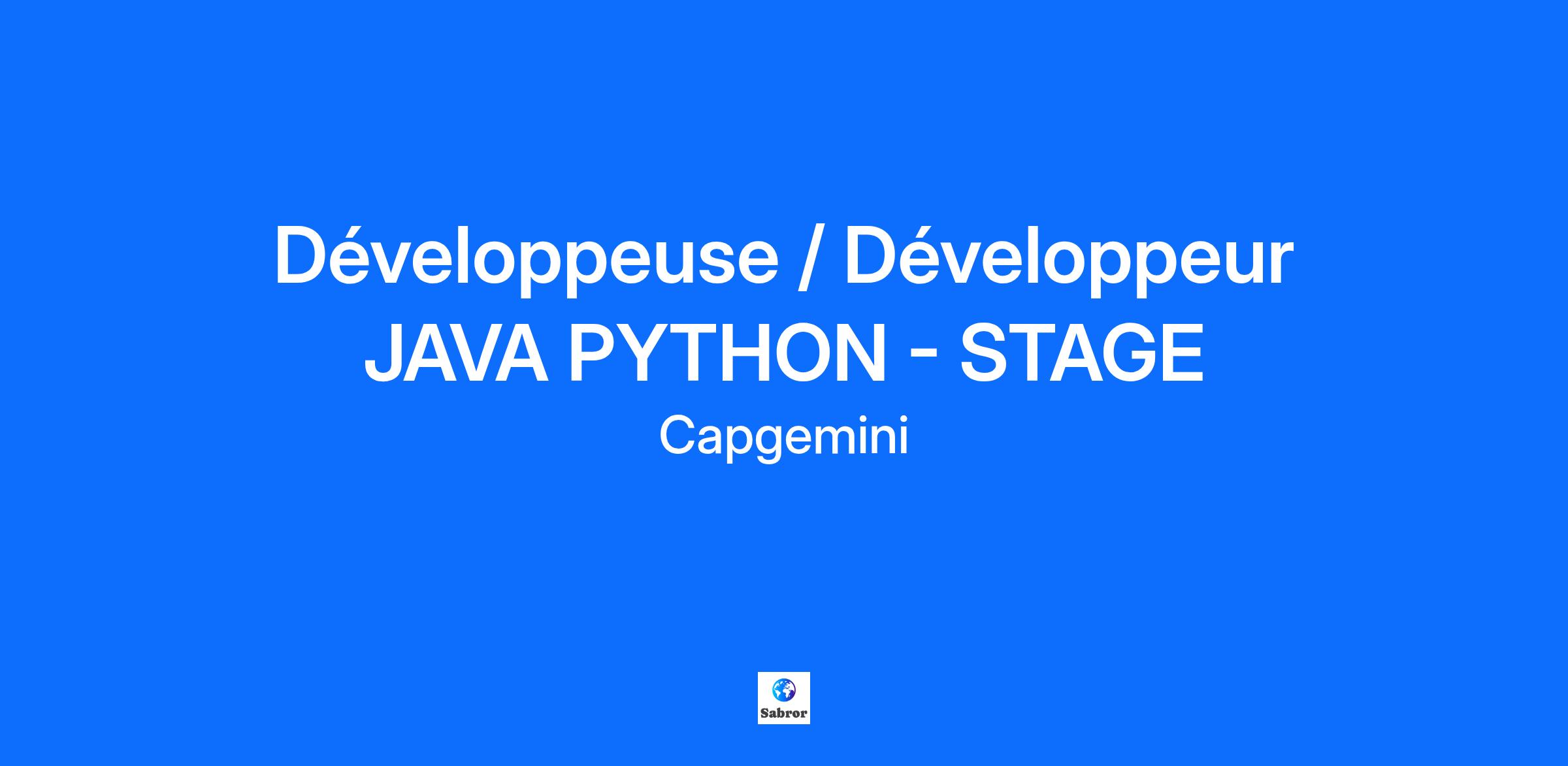 Développeuse / Développeur JAVA PYTHON - STAGE

Capgemini

Sabror